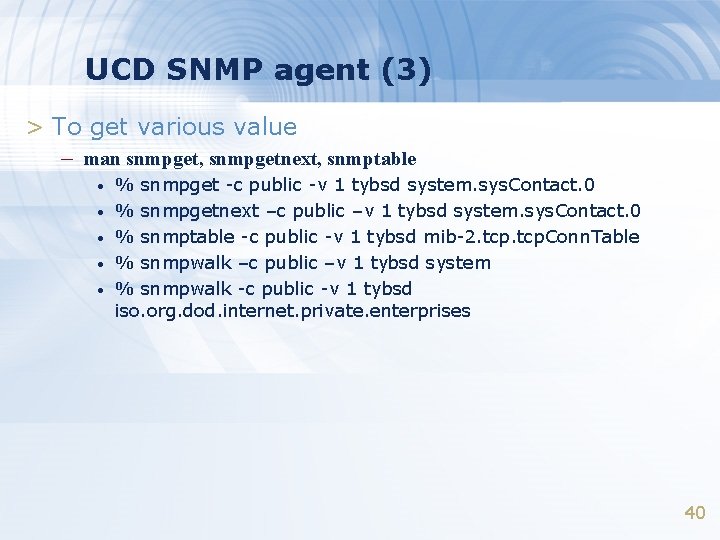 UCD SNMP agent (3)

> To get various value

– man snmpget, snmpgetnext, snmptable

• % snmpget -c public -v 1 tybsd system.sysContact.0

• % snmpgetnext –c public –v 1 tybsd system.sysContact.0

• % snmptable -c public -v 1 tybsd mib-2.tcp.tcpConnTable

• % snmpwalk –c public –v 1 tybsd system

• % snmpwalk -c public -v 1 tybsd iso.org.dod.internet.private.enterprises

40